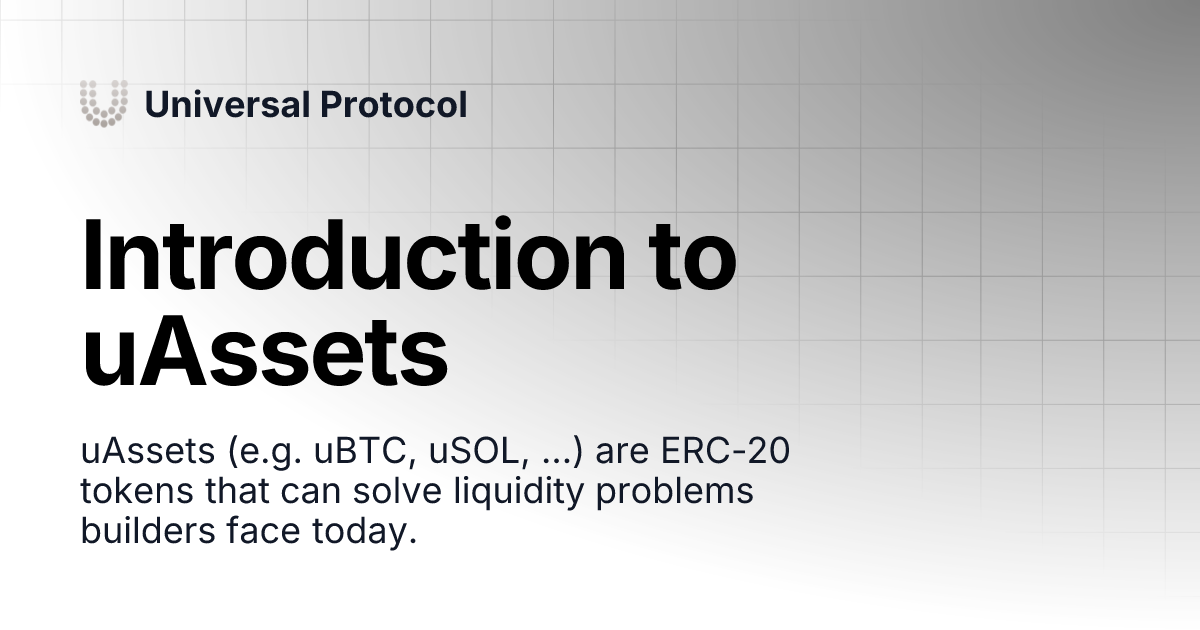 Universal Protocol

Introduction to uAssets

uAssets (e.g. uBTC, uSOL, ...) are ERC-20 tokens that can solve liquidity problems builders face today.